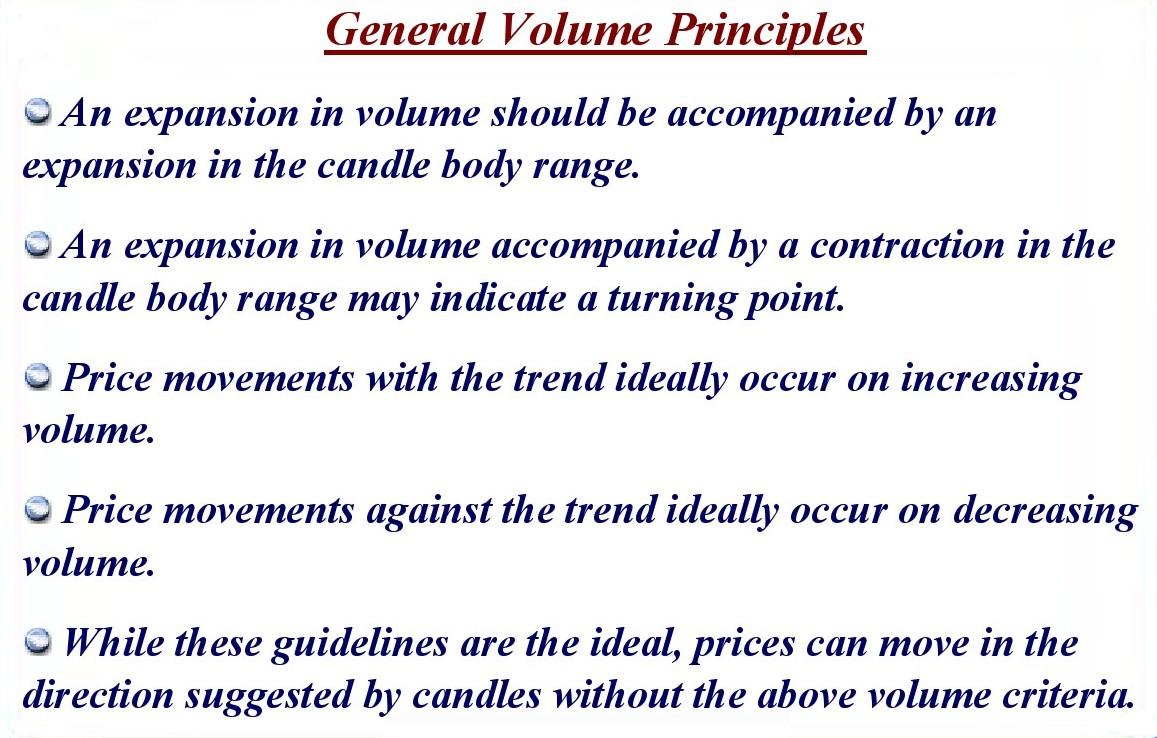 General Volume Principles

An expansion in volume should be accompanied by an expansion in the candle body range.

An expansion in volume accompanied by a contraction in the candle body range may indicate a turning point.

Price movements with the trend ideally occur on increasing volume.

Price movements against the trend ideally occur on decreasing volume.

While these guidelines are the ideal, prices can move in the direction suggested by candles without the above volume criteria.